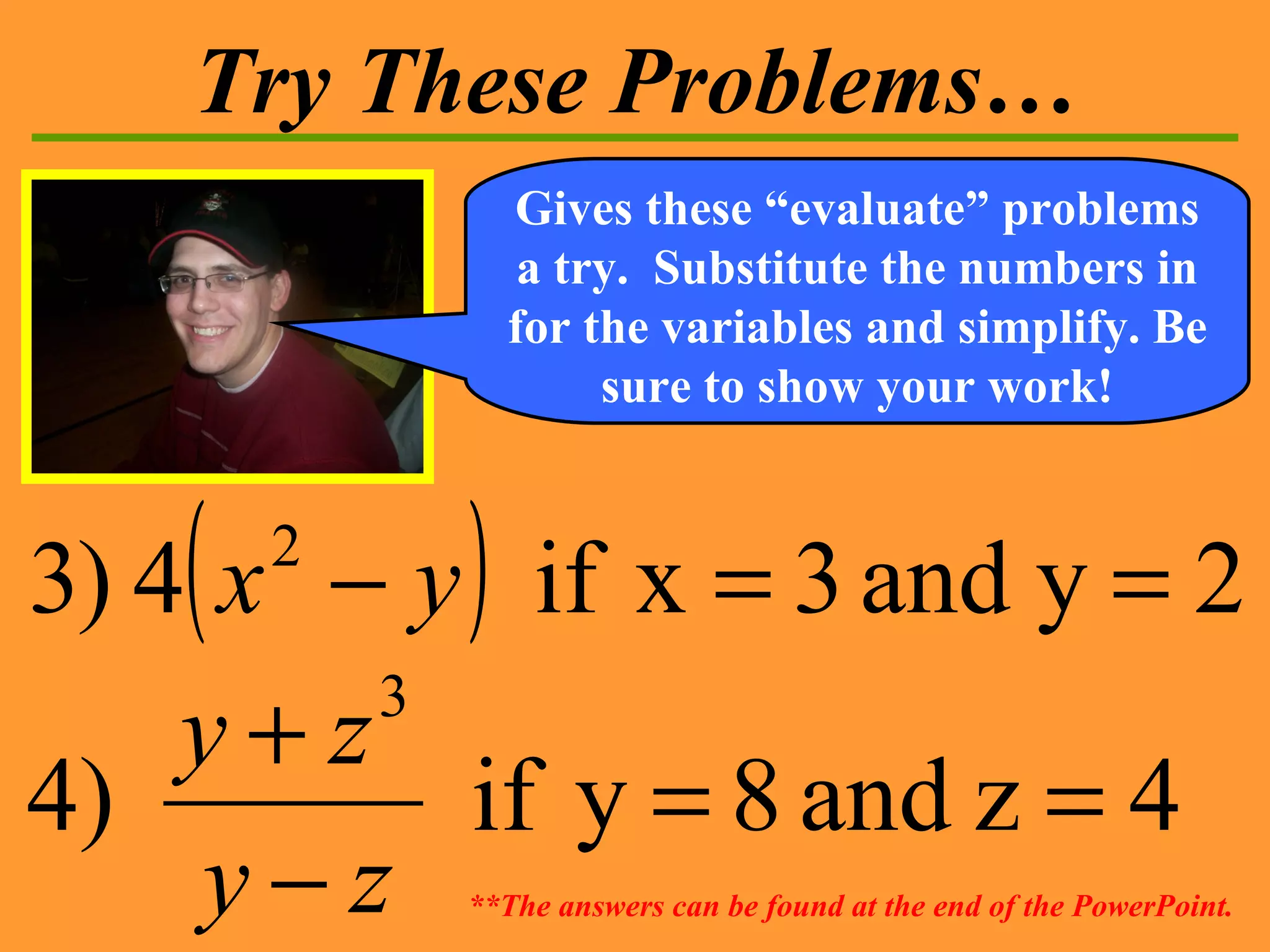 Try These Problems…

Gives these “evaluate” problems a try. Substitute the numbers in for the variables and simplify. Be sure to show your work!

3) $4(x^2 - y)$ if x = 3 and y = 2

4) $\frac{y + z^3}{y - z}$ if y = 8 and z = 4

**The answers can be found at the end of the PowerPoint.